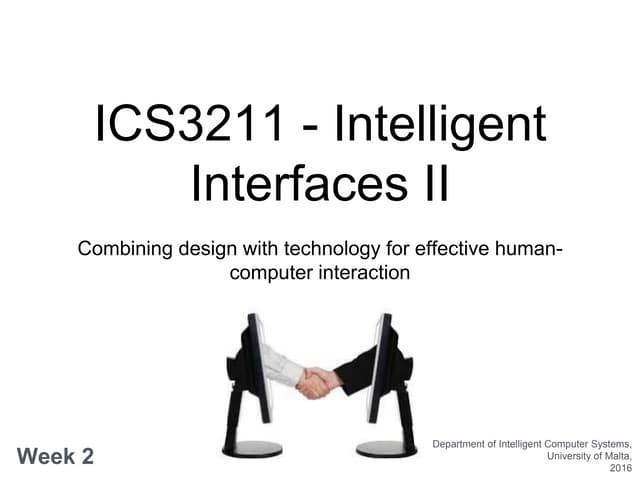 ICS3211 - Intelligent Interfaces II

Combining design with technology for effective human-computer interaction

Week 2

Department of Intelligent Computer Systems, University of Malta, 2016